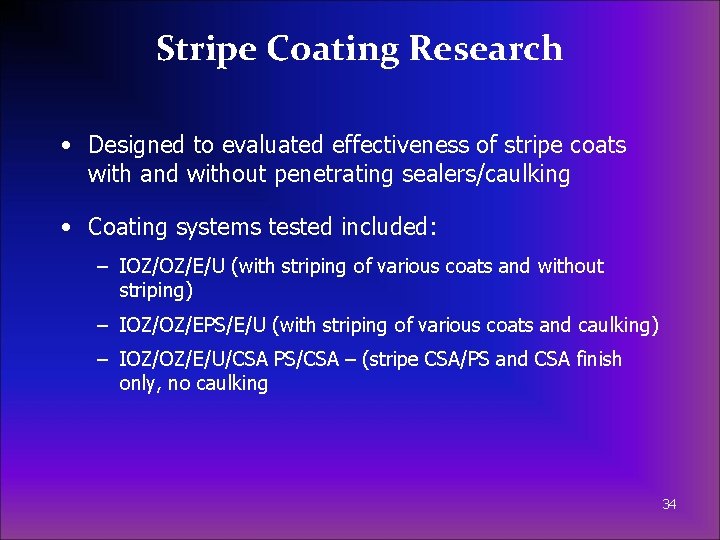 Stripe Coating Research

• Designed to evaluated effectiveness of stripe coats with and without penetrating sealers/caulking

• Coating systems tested included:
– IOZ/OZ/E/U (with striping of various coats and without striping)
– IOZ/OZ/EPS/E/U (with striping of various coats and caulking)
– IOZ/OZ/E/U/CSA PS/CSA – (stripe CSA/PS and CSA finish only, no caulking

34